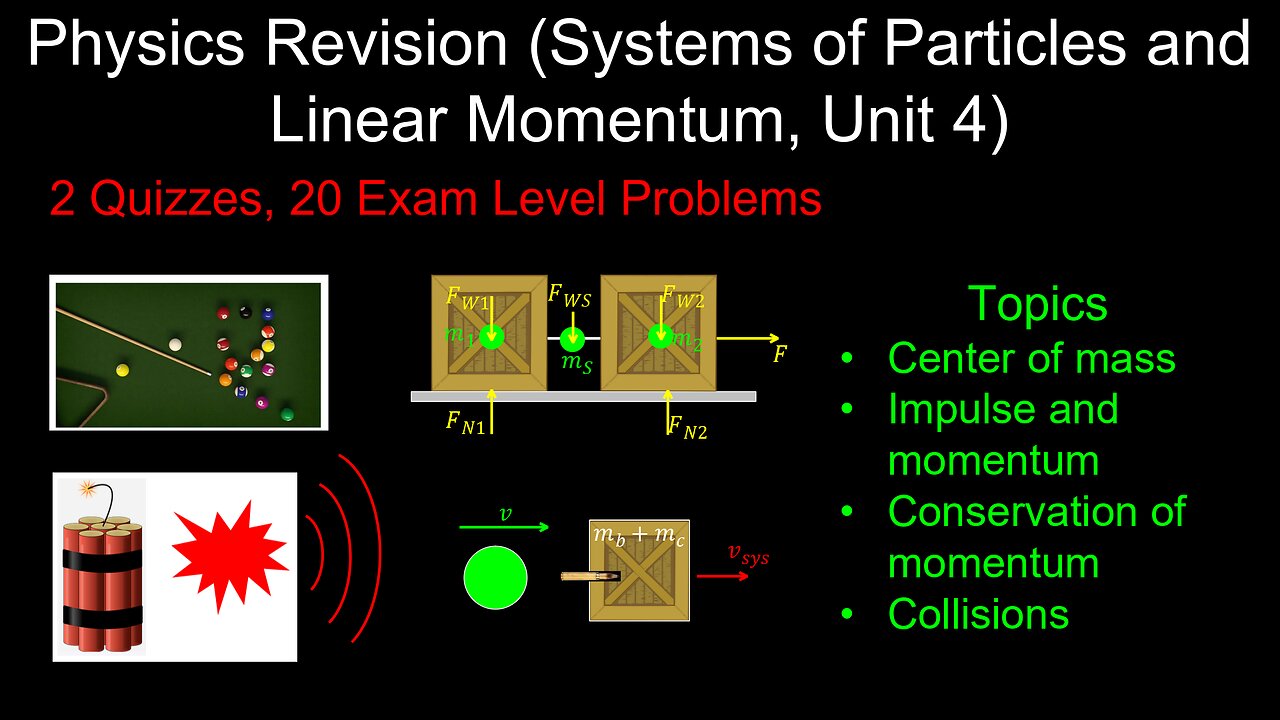 Physics Revision (Systems of Particles and Linear Momentum, Unit 4)

2 Quizzes, 20 Exam Level Problems

$F_{W1}$
$F_{WS}$
$F_{W2}$
$m_1$
$m_S$
$m_2$
$F$
$F_{N1}$
$F_{N2}$

$v$
$m_b + m_c$
$v_{sys}$

Topics
• Center of mass
• Impulse and momentum
• Conservation of momentum
• Collisions